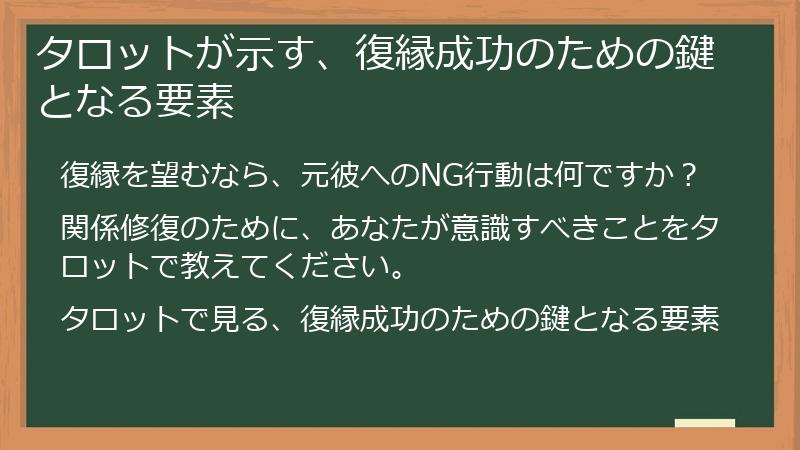 タロットが示す、復縁成功のための鍵となる要素

復縁を望むなら、元彼へのNG行動は何ですか？

関係修復のために、あなたが意識すべきことをタロットで教えてください。

タロットで見る、復縁成功のための鍵となる要素